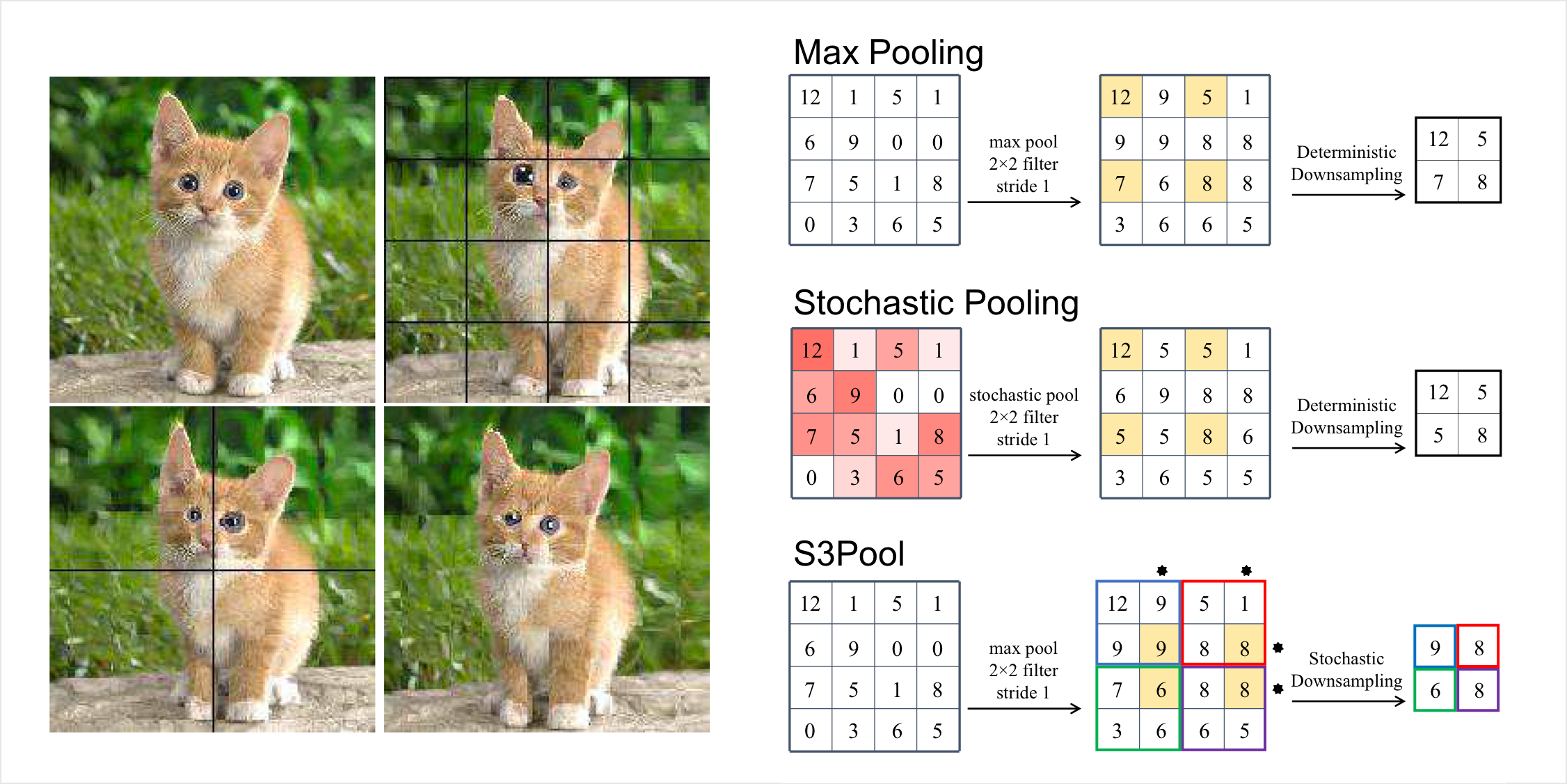 Max Pooling

| 12 | 1 | 5 | 1 |
|---|---|---|---|
| 6 | 9 | 0 | 0 |
| 7 | 5 | 1 | 8 |
| 0 | 3 | 6 | 5 |

max pool
2×2 filter
stride 1

| 12 | 9 | 5 | 1 |
|---|---|---|---|
| 9 | 9 | 8 | 8 |
| 7 | 6 | 8 | 8 |
| 3 | 6 | 6 | 5 |

Deterministic Downsampling

| 12 | 5 |
|---|---|
| 7 | 8 |

Stochastic Pooling

| 12 | 1 | 5 | 1 |
|---|---|---|---|
| 6 | 9 | 0 | 0 |
| 7 | 5 | 1 | 8 |
| 0 | 3 | 6 | 5 |

stochastic pool
2×2 filter
stride 1

| 12 | 5 | 5 | 1 |
|---|---|---|---|
| 6 | 9 | 8 | 8 |
| 5 | 5 | 8 | 6 |
| 3 | 6 | 5 | 5 |

Deterministic Downsampling

| 12 | 5 |
|---|---|
| 5 | 8 |

S3Pool

| 12 | 1 | 5 | 1 |
|---|---|---|---|
| 6 | 9 | 0 | 0 |
| 7 | 5 | 1 | 8 |
| 0 | 3 | 6 | 5 |

max pool
2×2 filter
stride 1

| 12 | 9 | 5 | 1 |
|---|---|---|---|
| 9 | 9 | 8 | 8 |
| 7 | 6 | 8 | 8 |
| 3 | 6 | 6 | 5 |

Stochastic Downsampling

| 9 | 8 |
|---|---|
| 6 | 8 |